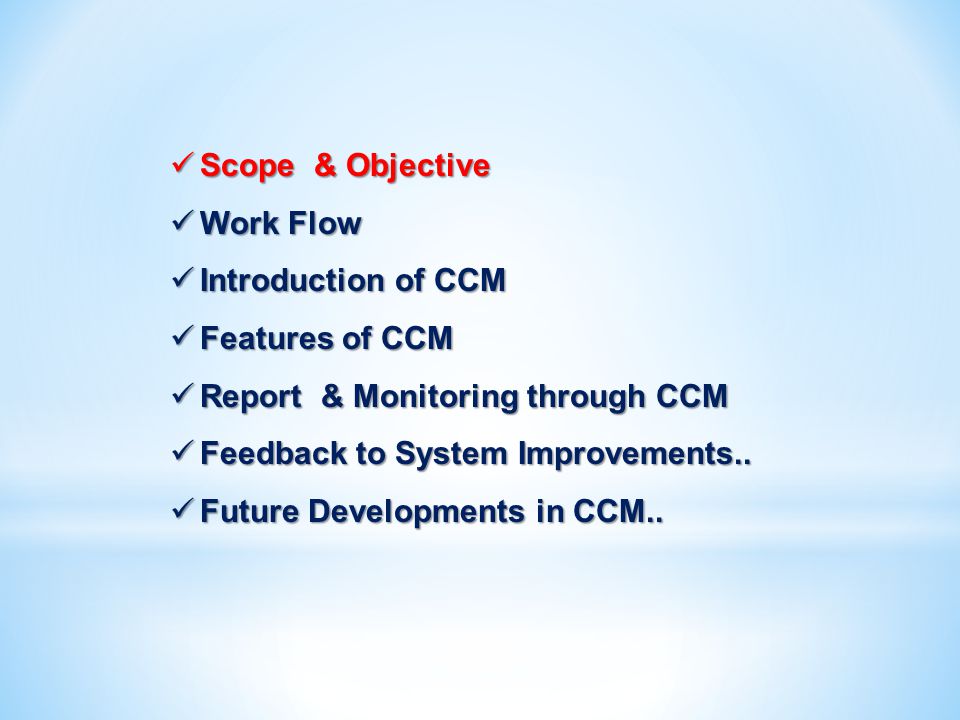 ✓ Scope & Objective

✓ Work Flow

✓ Introduction of CCM

✓ Features of CCM

✓ Report & Monitoring through CCM

✓ Feedback to System Improvements..

✓ Future Developments in CCM..